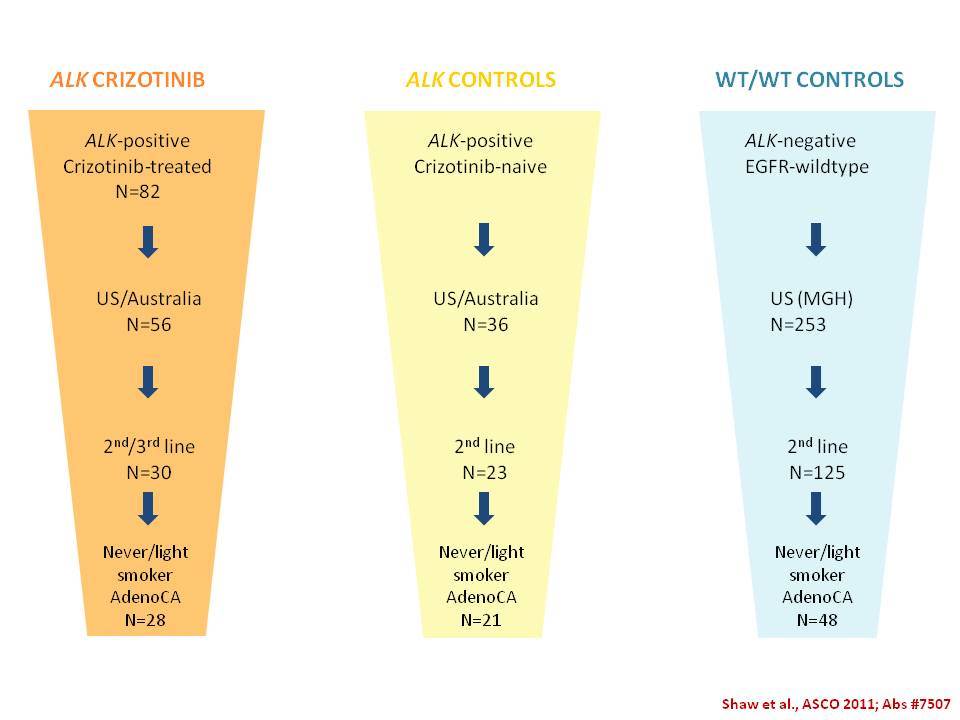 ALK CRIZOTINIB

ALK-positive Crizotinib-treated N=82

US/Australia N=56

$2^{nd}/3^{rd}$ line N=30

Never/light smoker AdenoCA N=28

ALK CONTROLS

ALK-positive Crizotinib-naive

US/Australia N=36

$2^{nd}$ line N=23

Never/light smoker AdenoCA N=21

WT/WT CONTROLS

ALK-negative EGFR-wildtype

US (MGH) N=253

$2^{nd}$ line N=125

Never/light smoker AdenoCA N=48

Shaw et al., ASCO 2011; Abs #7507